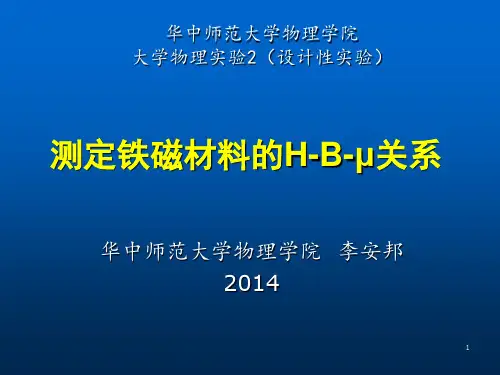 华中师范大学物理学院
大学物理实验2（设计性实验）

测定铁磁材料的H-B-μ关系

华中师范大学物理学院　李安邦
2014

1